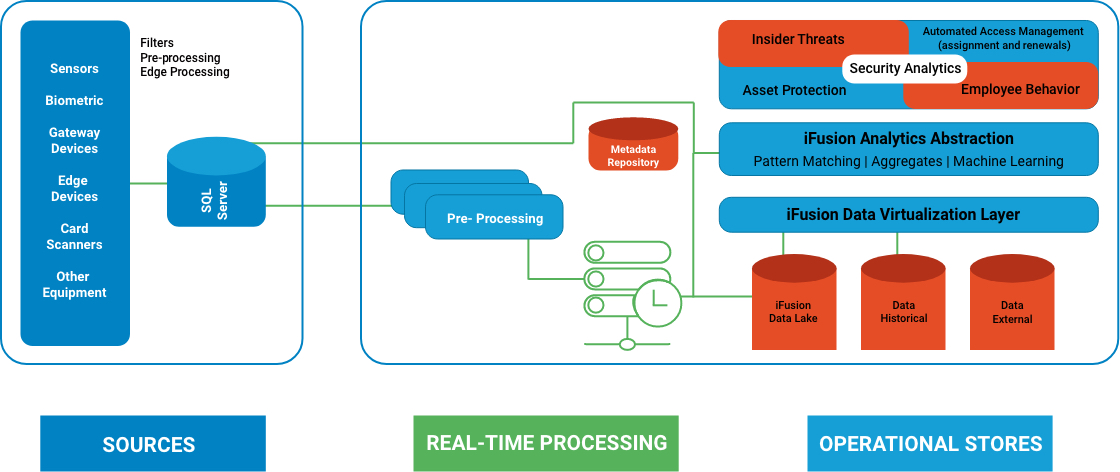 Sensors

Biometric

Gateway Devices

Edge Devices

Card Scanners

Other Equipment

Filters
Pre-processing
Edge Processing

SQL Server

Pre- Processing

Metadata Repository

Insider Threats

Automated Access Management (assignment and renewals)

Security Analytics

Asset Protection

Employee Behavior

iFusion Analytics Abstraction

Pattern Matching | Aggregates | Machine Learning

iFusion Data Virtualization Layer

iFusion Data Lake

Data Historical

Data External

SOURCES

REAL-TIME PROCESSING

OPERATIONAL STORES